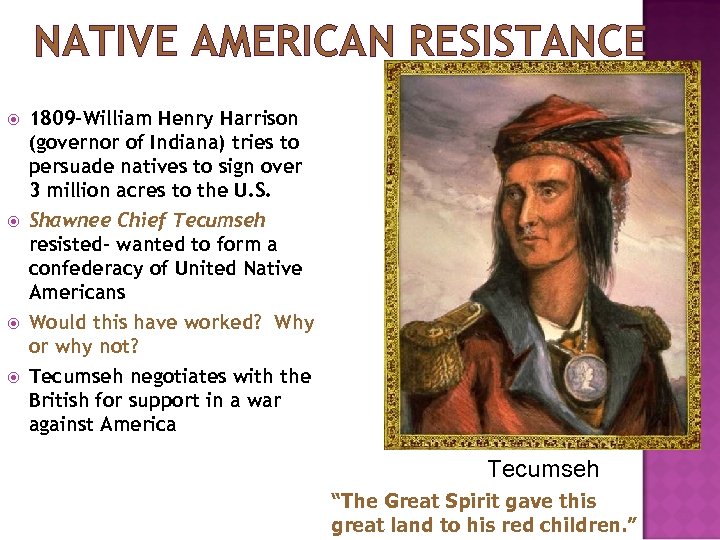 NATIVE AMERICAN RESISTANCE

1809-William Henry Harrison (governor of Indiana) tries to persuade natives to sign over 3 million acres to the U.S.

Shawnee Chief Tecumseh resisted- wanted to form a confederacy of United Native Americans

Would this have worked? Why or why not?

Tecumseh negotiates with the British for support in a war against America

Tecumseh

“The Great Spirit gave this great land to his red children.”